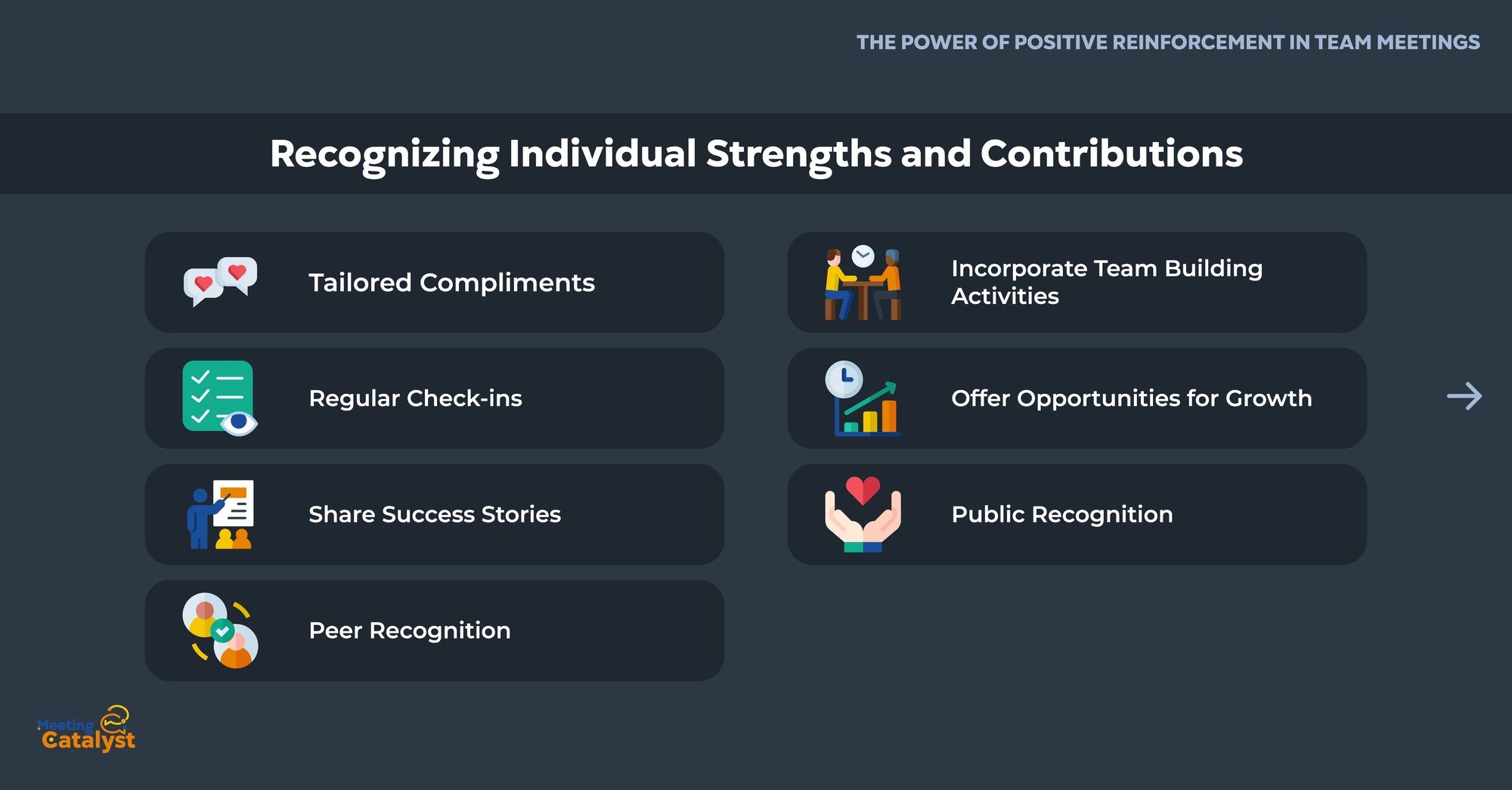 THE POWER OF POSITIVE REINFORCEMENT IN TEAM MEETINGS

Recognizing Individual Strengths and Contributions

Tailored Compliments

Regular Check-ins

Share Success Stories

Peer Recognition

Incorporate Team Building Activities

Offer Opportunities for Growth

Public Recognition

Meeting Catalyst